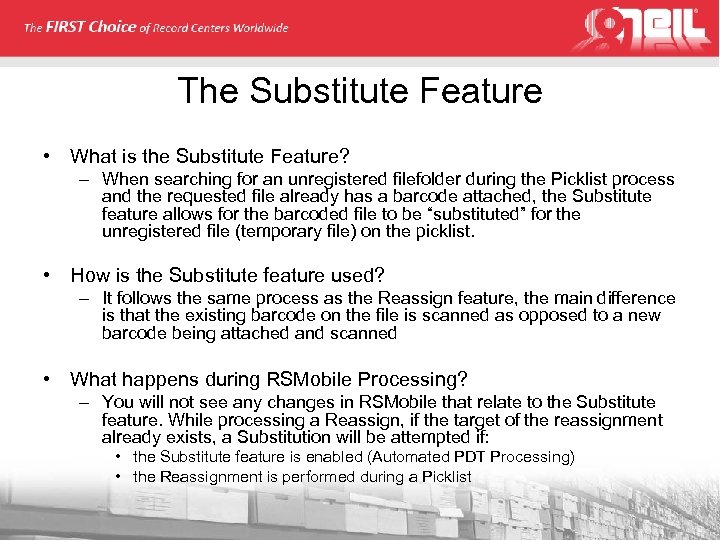 The FIRST Choice of Record Centers Worldwide

O'NEIL

The Substitute Feature

• What is the Substitute Feature?
– When searching for an unregistered filefolder during the Picklist process and the requested file already has a barcode attached, the Substitute feature allows for the barcoded file to be "substituted" for the unregistered file (temporary file) on the picklist.

• How is the Substitute feature used?
– It follows the same process as the Reassign feature, the main difference is that the existing barcode on the file is scanned as opposed to a new barcode being attached and scanned

• What happens during RSMobile Processing?
– You will not see any changes in RSMobile that relate to the Substitute feature. While processing a Reassign, if the target of the reassignment already exists, a Substitution will be attempted if:
• the Substitute feature is enabled (Automated PDT Processing)
• the Reassignment is performed during a Picklist